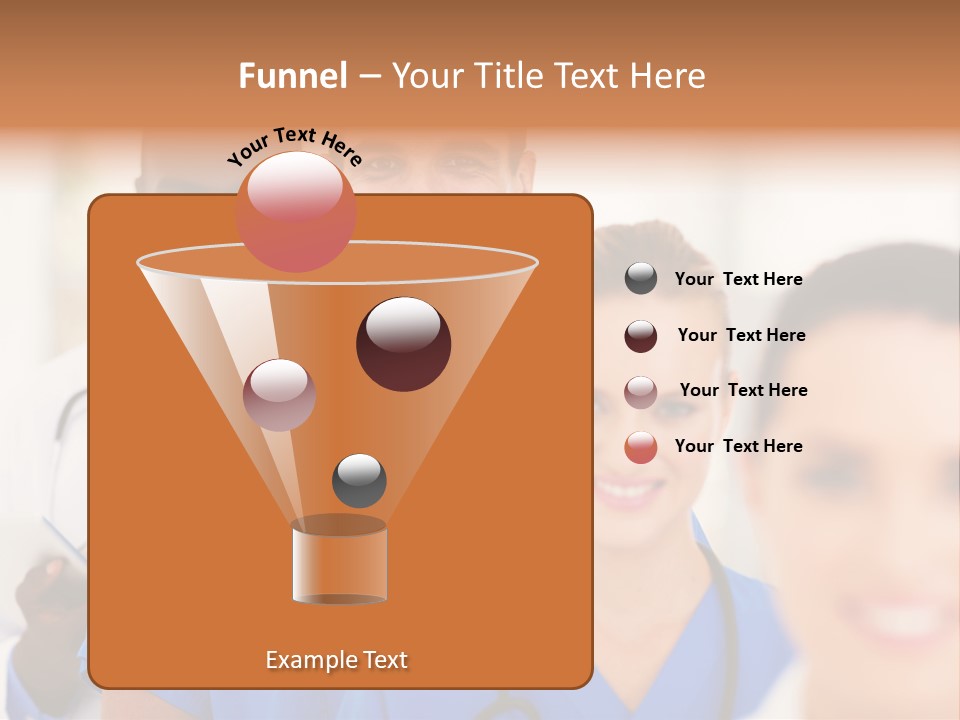 Funnel – Your Title Text Here

Your Text Here

Your Text Here

Your Text Here

Your Text Here

Your Text Here

Example Text